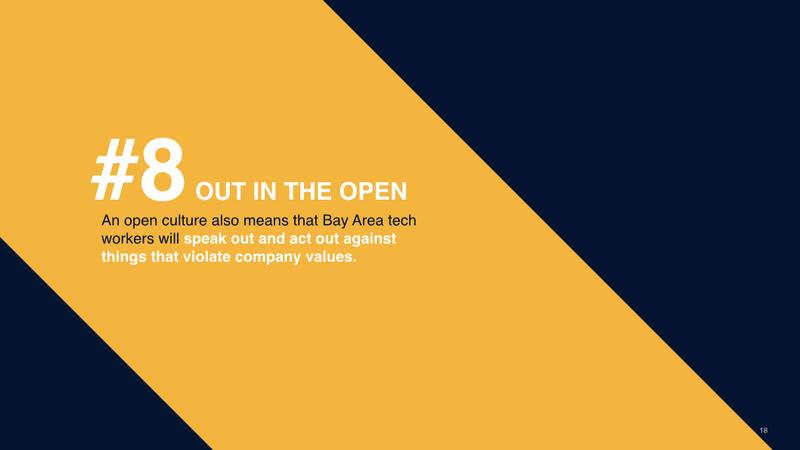 #8 OUT IN THE OPEN

An open culture also means that Bay Area tech workers will speak out and act out against things that violate company values.

18